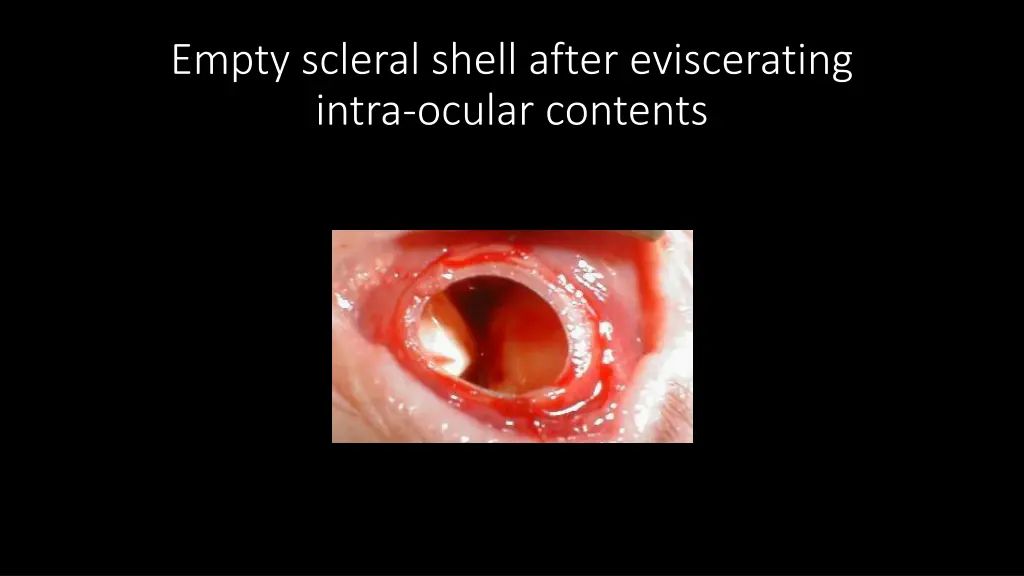 Empty scleral shell after eviscerating intra-ocular contents